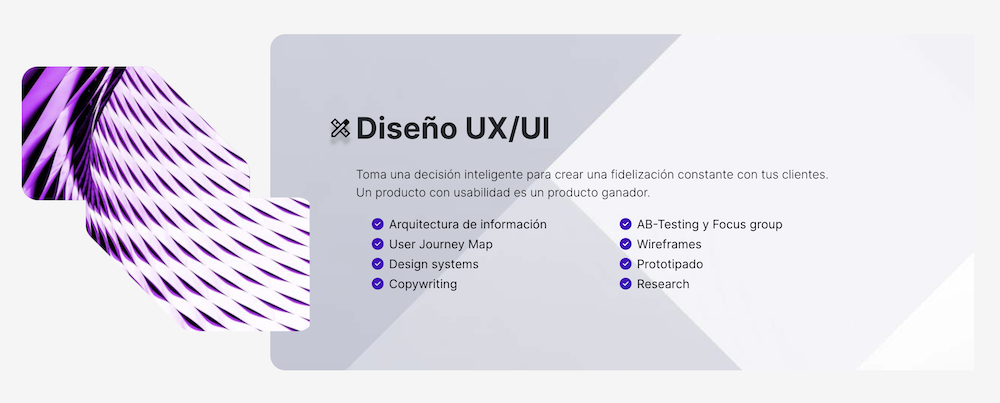 Diseño UX/UI

Toma una decisión inteligente para crear una fidelización constante con tus clientes. Un producto con usabilidad es un producto ganador.

Arquitectura de información
User Journey Map
Design systems
Copywriting

AB-Testing y Focus group
Wireframes
Prototipado
Research